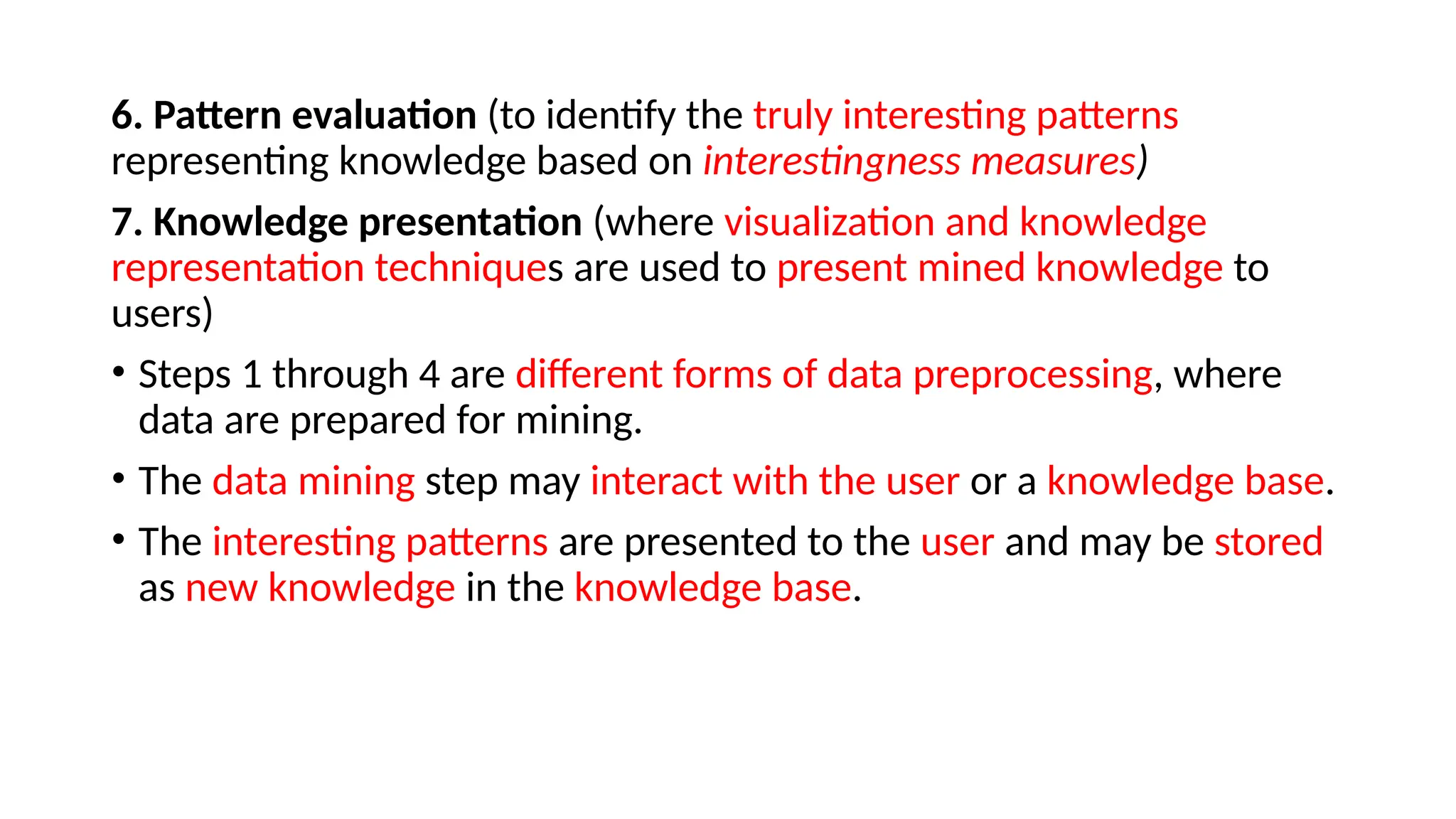 6. Pattern evaluation (to identify the truly interesting patterns representing knowledge based on interestingness measures)

7. Knowledge presentation (where visualization and knowledge representation techniques are used to present mined knowledge to users)

• Steps 1 through 4 are different forms of data preprocessing, where data are prepared for mining.

• The data mining step may interact with the user or a knowledge base.

• The interesting patterns are presented to the user and may be stored as new knowledge in the knowledge base.